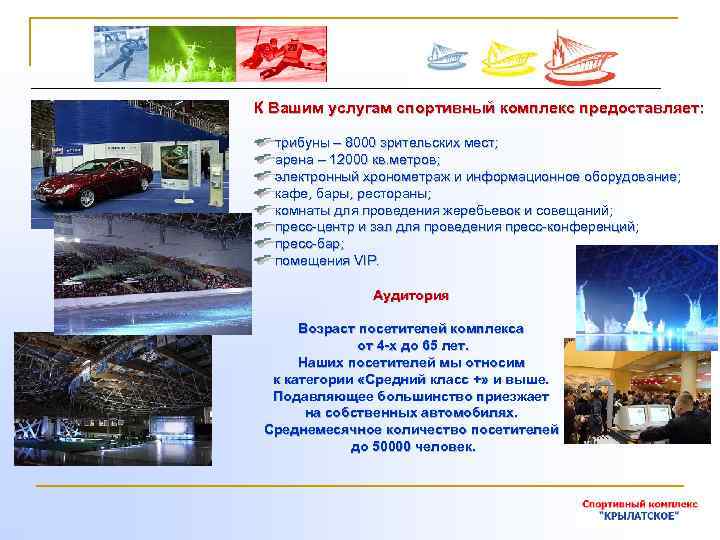 К Вашим услугам спортивный комплекс предоставляет:

трибуны – 8000 зрительских мест;
арена – 12000 кв.метров;
электронный хронометраж и информационное оборудование;
кафе, бары, рестораны;
комнаты для проведения жеребьевок и совещаний;
пресс-центр и зал для проведения пресс-конференций;
пресс-бар;
помещения VIP.

Аудитория

Возраст посетителей комплекса от 4-х до 65 лет. Наших посетителей мы относим к категории «Средний класс +» и выше. Подавляющее большинство приезжает на собственных автомобилях. Среднемесячное количество посетителей до 50000 человек.

Спортивный комплекс "КРЫЛАТСКОЕ"